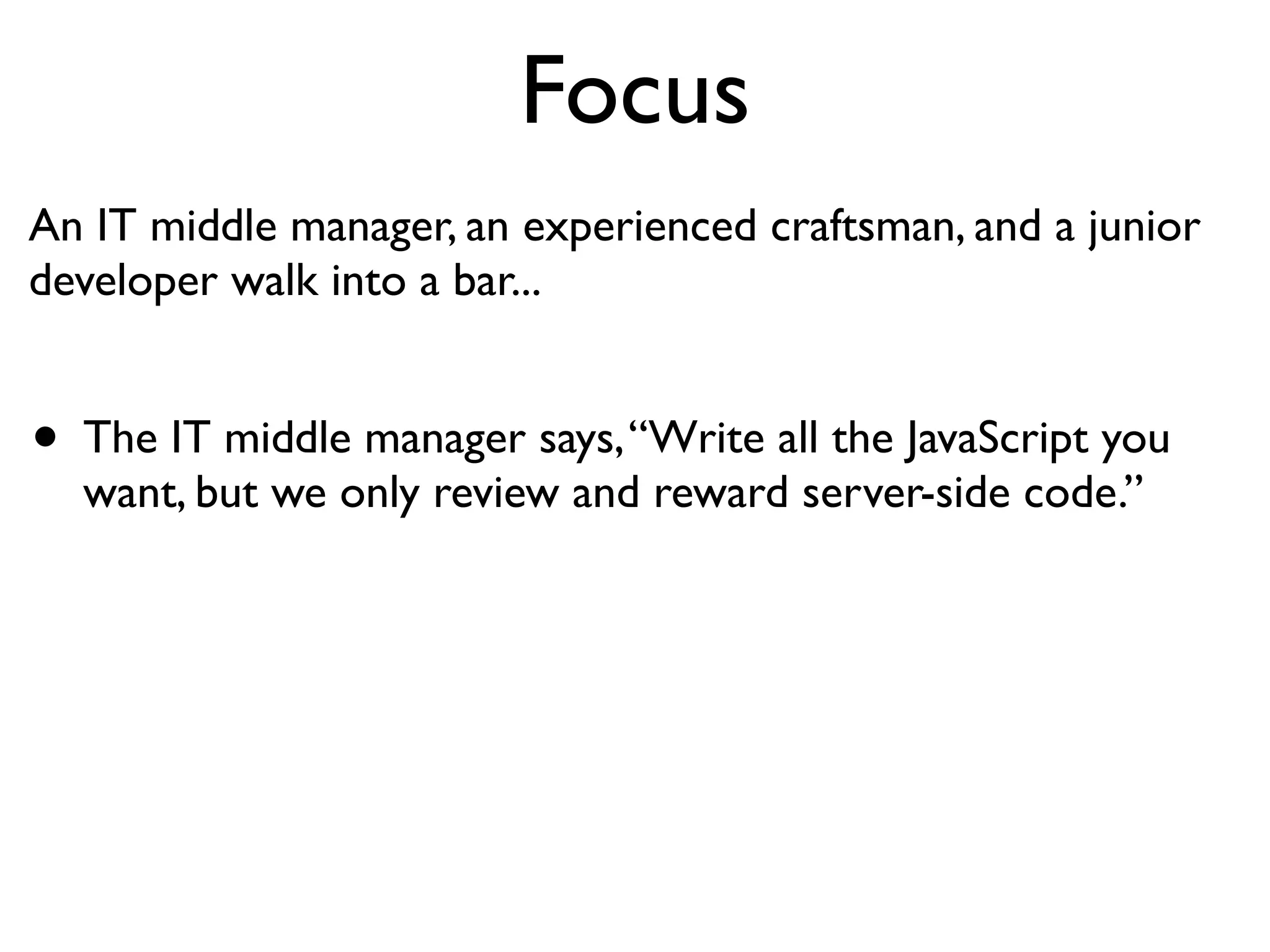 Focus

An IT middle manager, an experienced craftsman, and a junior developer walk into a bar...

• The IT middle manager says, “Write all the JavaScript you want, but we only review and reward server-side code.”